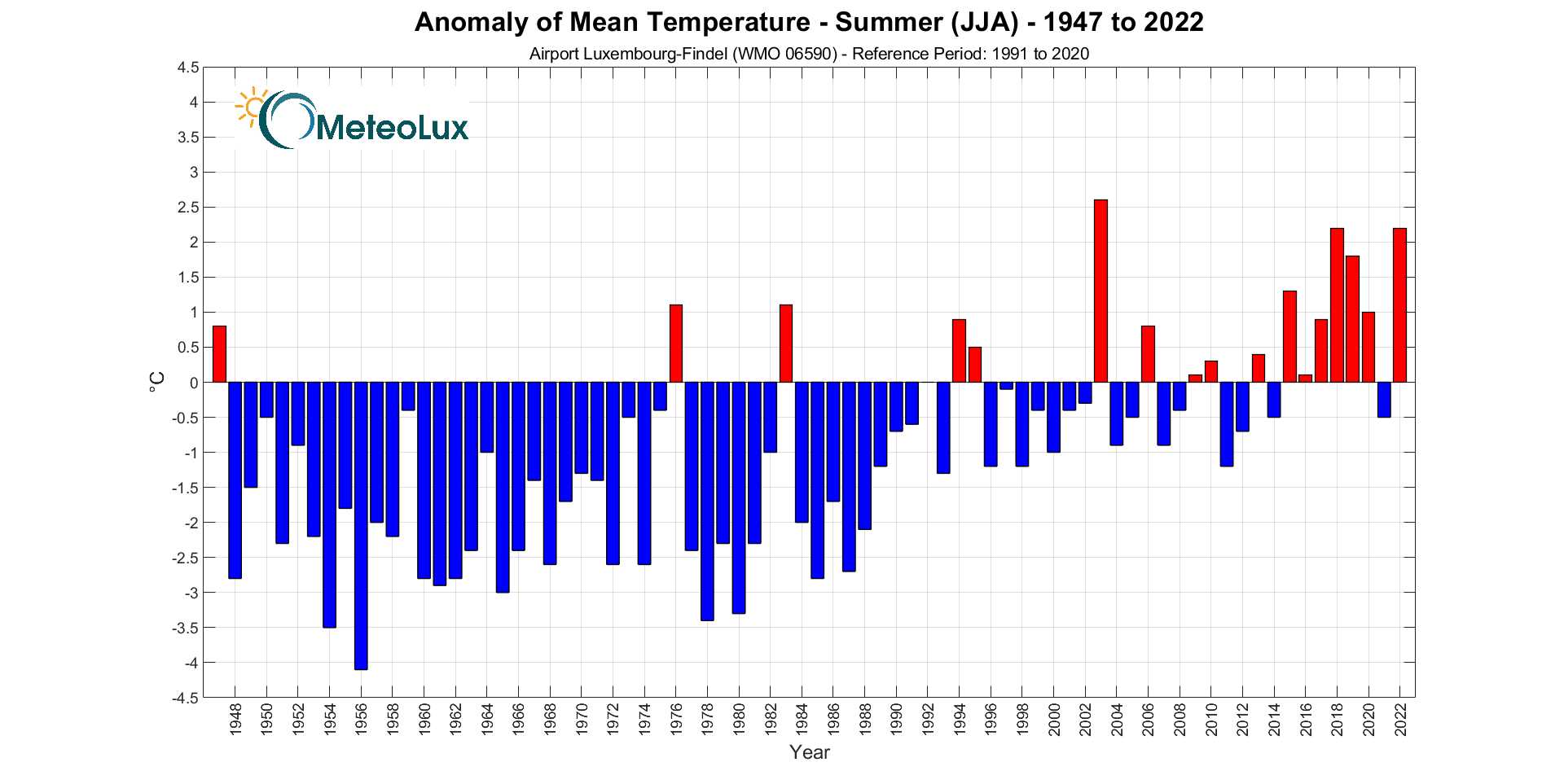 Anomaly of Mean Temperature - Summer (JJA) - 1947 to 2022
Airport Luxembourg-Findel (WMO 06590) - Reference Period: 1991 to 2020

MeteoLux

4.5
4
3.5
3
2.5
2
1.5
1
0.5
0
-0.5
-1
-1.5
-2
-2.5
-3
-3.5
-4
-4.5

°C

1948 1950 1952 1954 1956 1958 1960 1962 1964 1966 1968 1970 1972 1974 1976 1978 1980 1982 1984 1986 1988 1990 1992 1994 1996 1998 2000 2002 2004 2006 2008 2010 2012 2014 2016 2018 2020 2022

Year